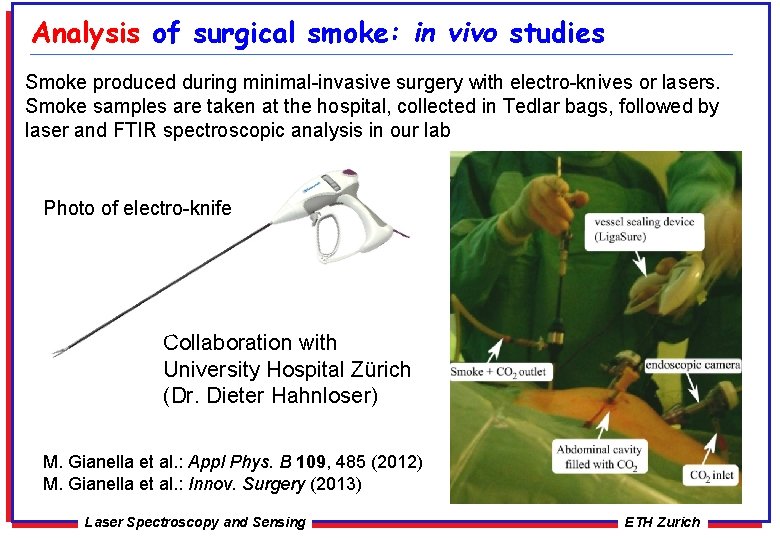 Analysis of surgical smoke: in vivo studies

Smoke produced during minimal-invasive surgery with electro-knives or lasers. Smoke samples are taken at the hospital, collected in Tedlar bags, followed by laser and FTIR spectroscopic analysis in our lab

Photo of electro-knife

Collaboration with University Hospital Zürich (Dr. Dieter Hahnloser)

M. Gianella et al.: Appl Phys. B 109, 485 (2012)
M. Gianella et al.: Innov. Surgery (2013)

vessel sealing device (LigaSure)

Smoke + $CO_2$ outlet

endoscopic camera

Abdominal cavity filled with $CO_2$

$CO_2$ inlet

Laser Spectroscopy and Sensing

ETH Zurich